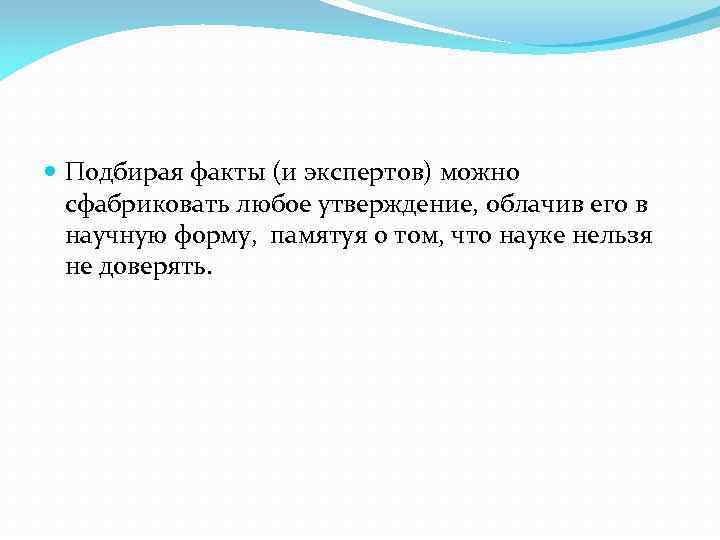 Подбирая факты (и экспертов) можно сфабриковать любое утверждение, облачив его в научную форму, памятуя о том, что науке нельзя не доверять.